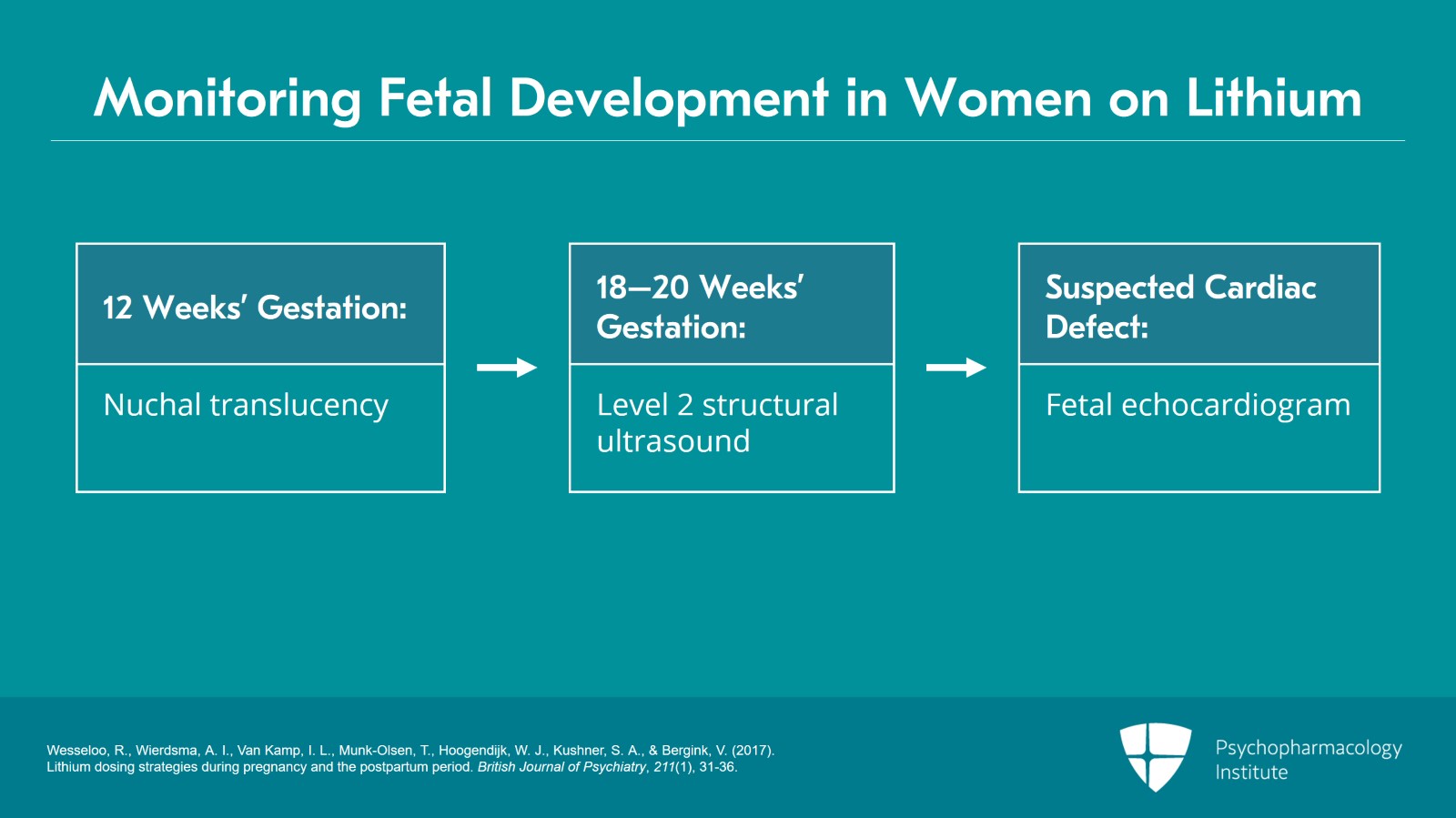 Monitoring Fetal Development in Women on Lithium

12 Weeks' Gestation:

Nuchal translucency

18–20 Weeks' Gestation:

Level 2 structural ultrasound

Suspected Cardiac Defect:

Fetal echocardiogram

Wesseloo, R., Wierdsma, A. I., Van Kamp, I. L., Munk-Olsen, T., Hoogendijk, W. J., Kushner, S. A., & Bergink, V. (2017). Lithium dosing strategies during pregnancy and the postpartum period. British Journal of Psychiatry, 211(1), 31-36.

Psychopharmacology Institute